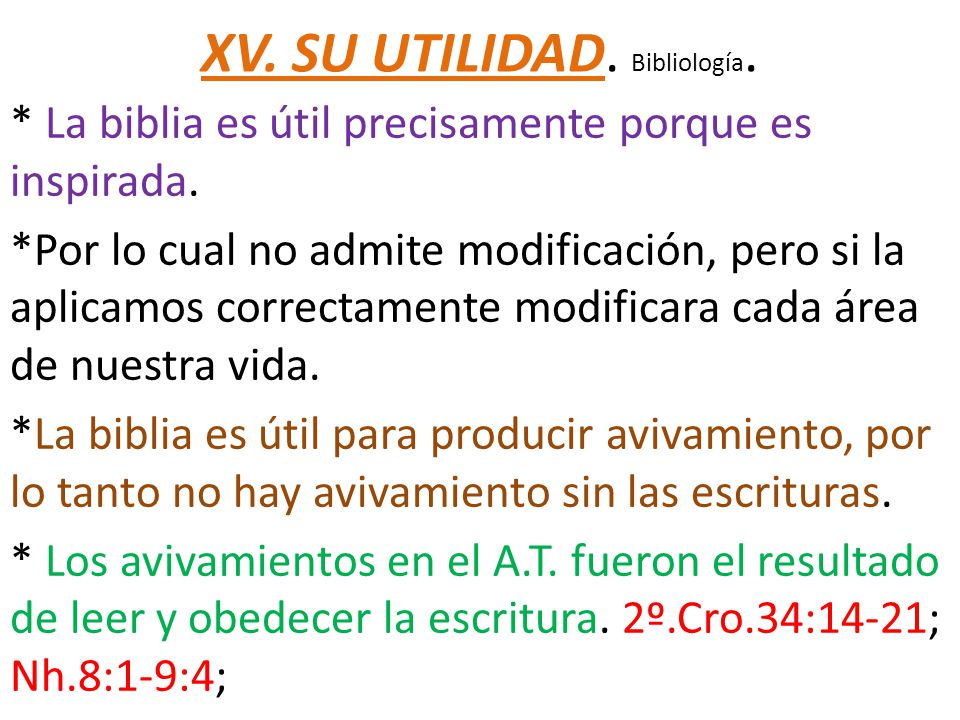 XV. SU UTILIDAD. Bibliología.

* La biblia es útil precisamente porque es inspirada.

*Por lo cual no admite modificación, pero si la aplicamos correctamente modificara cada área de nuestra vida.

*La biblia es útil para producir avivamiento, por lo tanto no hay avivamiento sin las escrituras.

* Los avivamientos en el A.T. fueron el resultado de leer y obedecer la escritura. 2º.Cro.34:14-21; Nh.8:1-9:4;